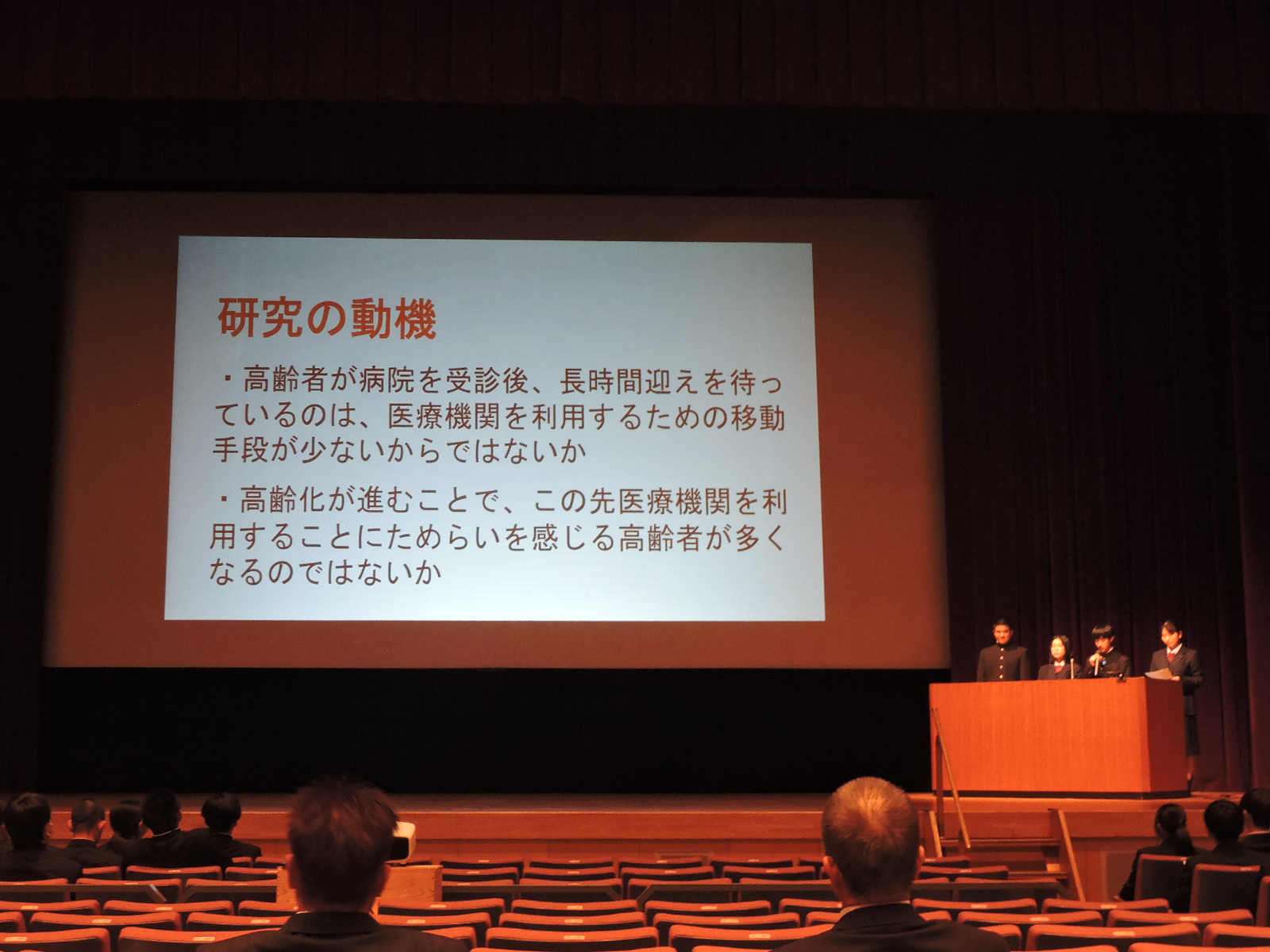 研究の動機

・高齢者が病院を受診後、長時間迎えを待っているのは、医療機関を利用するための移動手段が少ないからではないか

・高齢化が進むことで、この先医療機関を利用することにためらいを感じる高齢者が多くなるのではないか